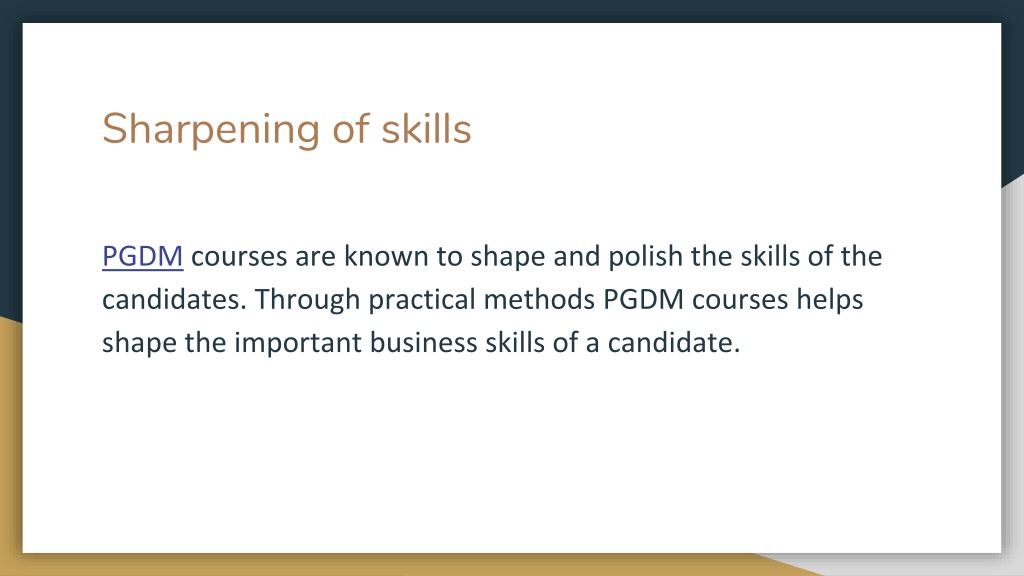 Sharpening of skills

PGDM courses are known to shape and polish the skills of the candidates. Through practical methods PGDM courses helps shape the important business skills of a candidate.